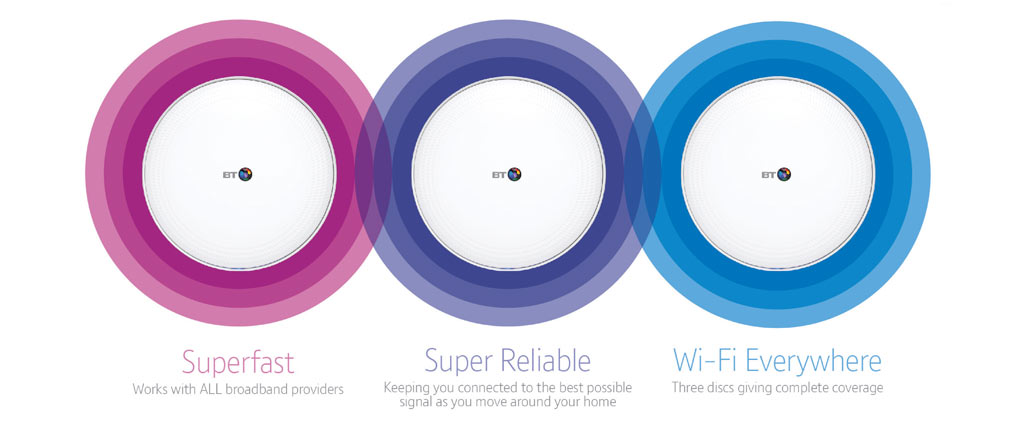 BT

BT

BT

Superfast
Works with ALL broadband providers

Super Reliable
Keeping you connected to the best possible signal as you move around your home

Wi-Fi Everywhere
Three discs giving complete coverage